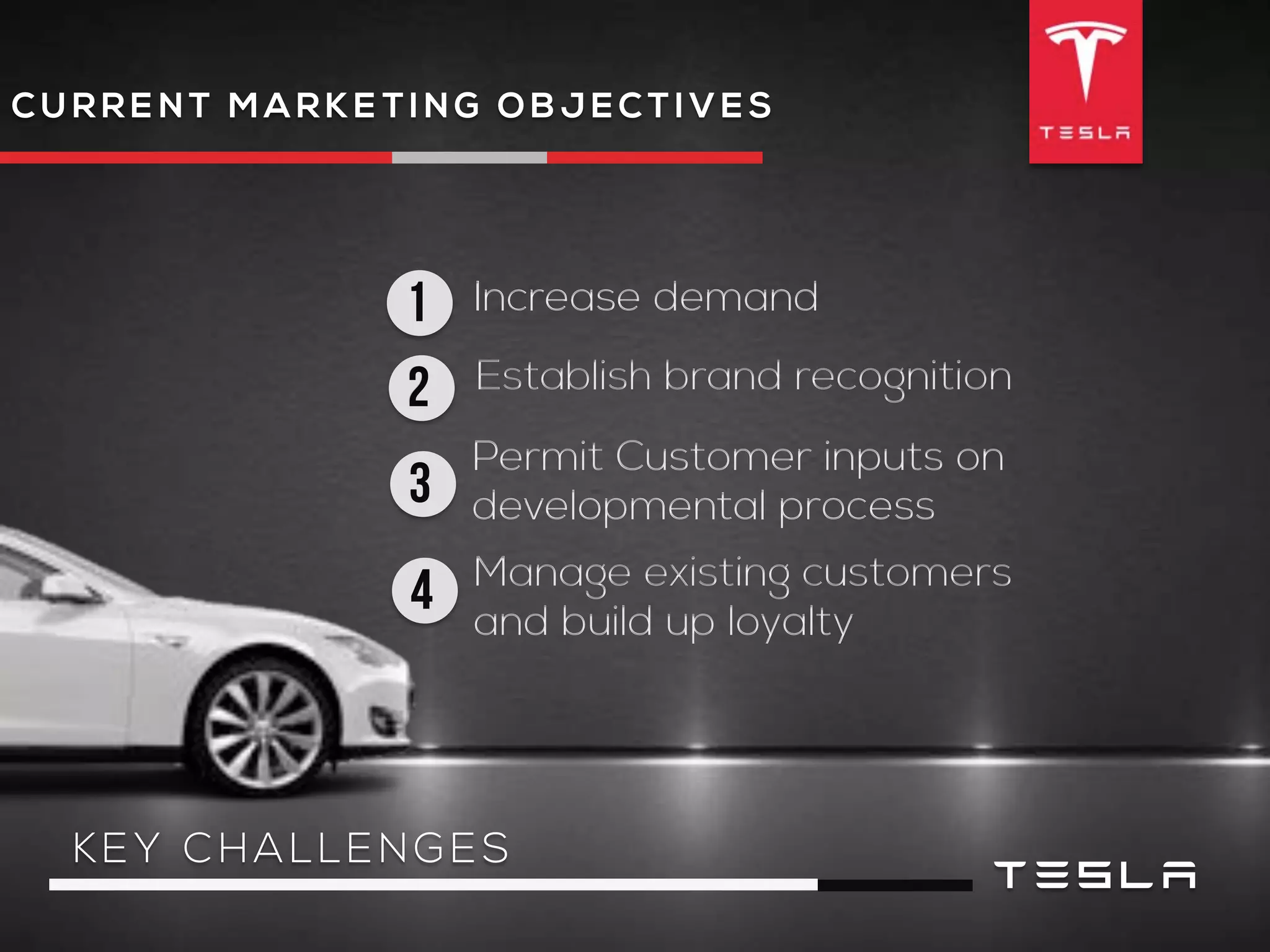 CURRENT MARKETING OBJECTIVES

TESLA

1 Increase demand

2 Establish brand recognition

3 Permit Customer inputs on developmental process

4 Manage existing customers and build up loyalty

KEY CHALLENGES

TESLA